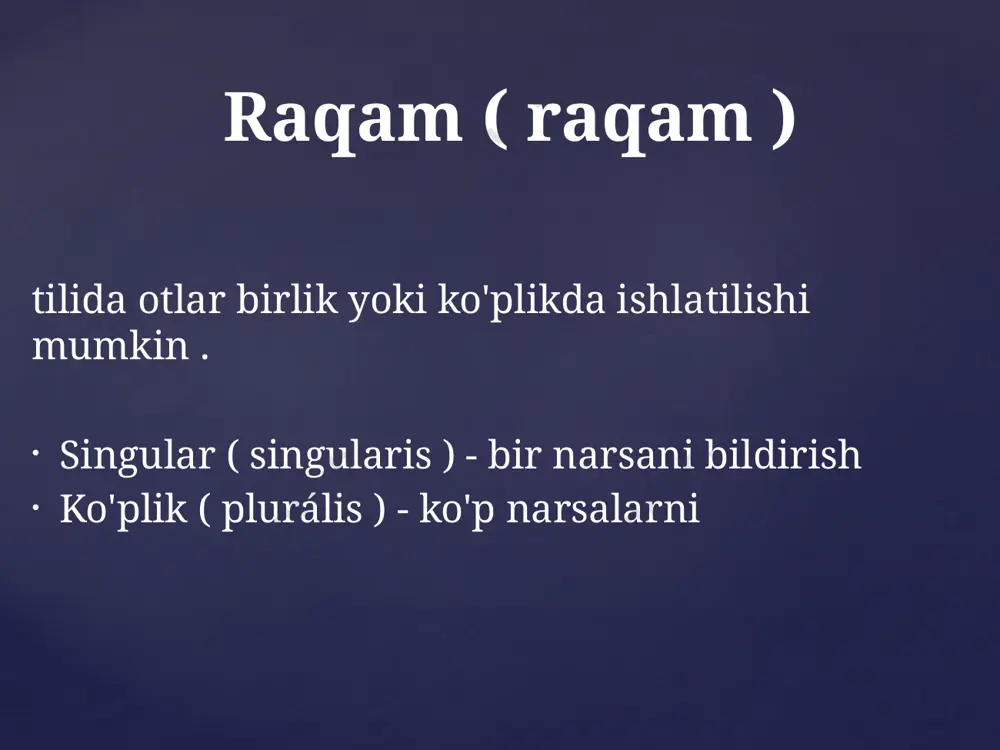 Raqam ( raqam )

tilida otlar birlik yoki ko'plikda ishlatilishi mumkin .

• Singular ( singularis ) - bir narsani bildirish
• Ko'plik ( plurális ) - ko'p narsalarni